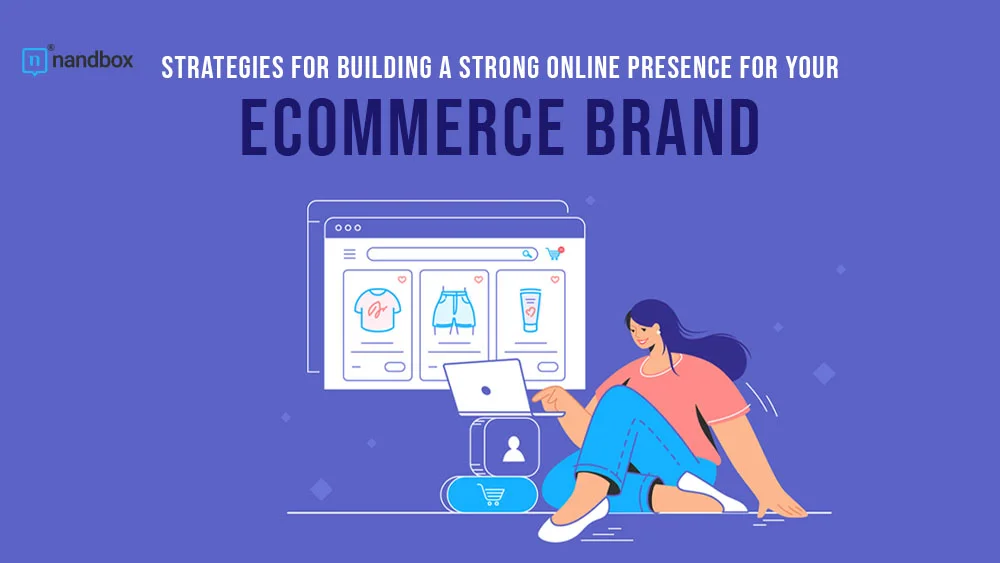 nandbox

STRATEGIES FOR BUILDING A STRONG ONLINE PRESENCE FOR YOUR

ECOMMERCE BRAND